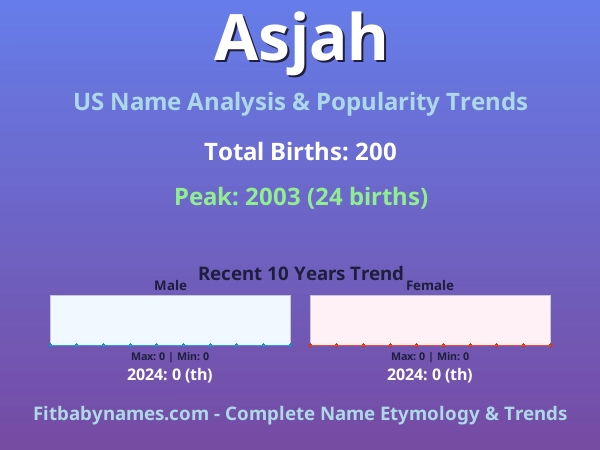 Asjah

US Name Analysis & Popularity Trends

Total Births: 200

Peak: 2003 (24 births)

Recent 10 Years Trend

Male

Max: 0 | Min: 0

2024: 0 (th)

Female

Max: 0 | Min: 0

2024: 0 (th)

Fitbabynames.com - Complete Name Etymology & Trends